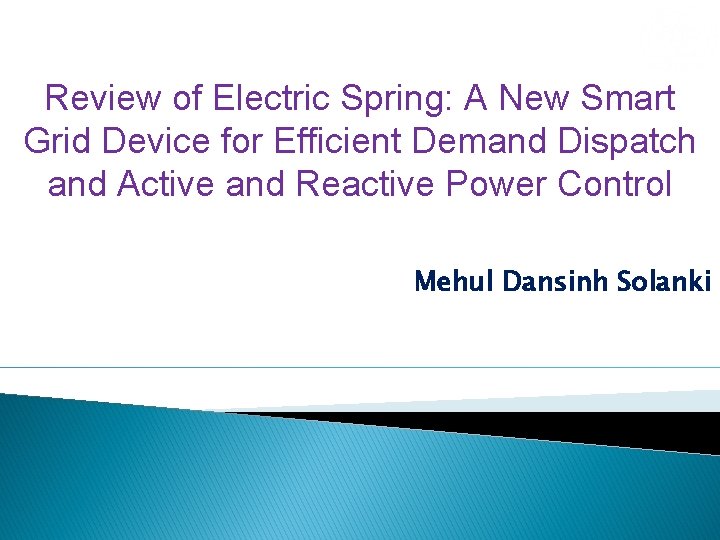 Review of Electric Spring: A New Smart Grid Device for Efficient Demand Dispatch and Active and Reactive Power Control

Mehul Dansinh Solanki